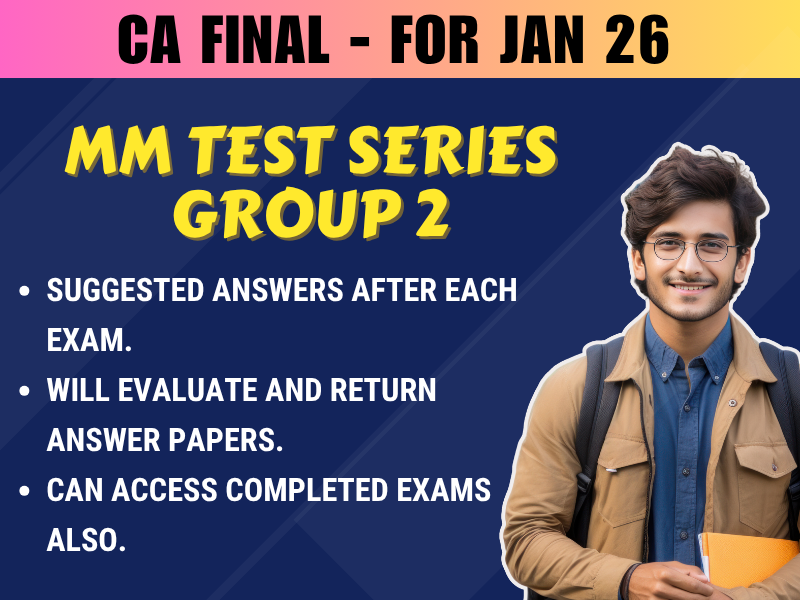 CA FINAL - FOR JAN 26

MM TEST SERIES
GROUP 2

• SUGGESTED ANSWERS AFTER EACH EXAM.
• WILL EVALUATE AND RETURN ANSWER PAPERS.
• CAN ACCESS COMPLETED EXAMS ALSO.